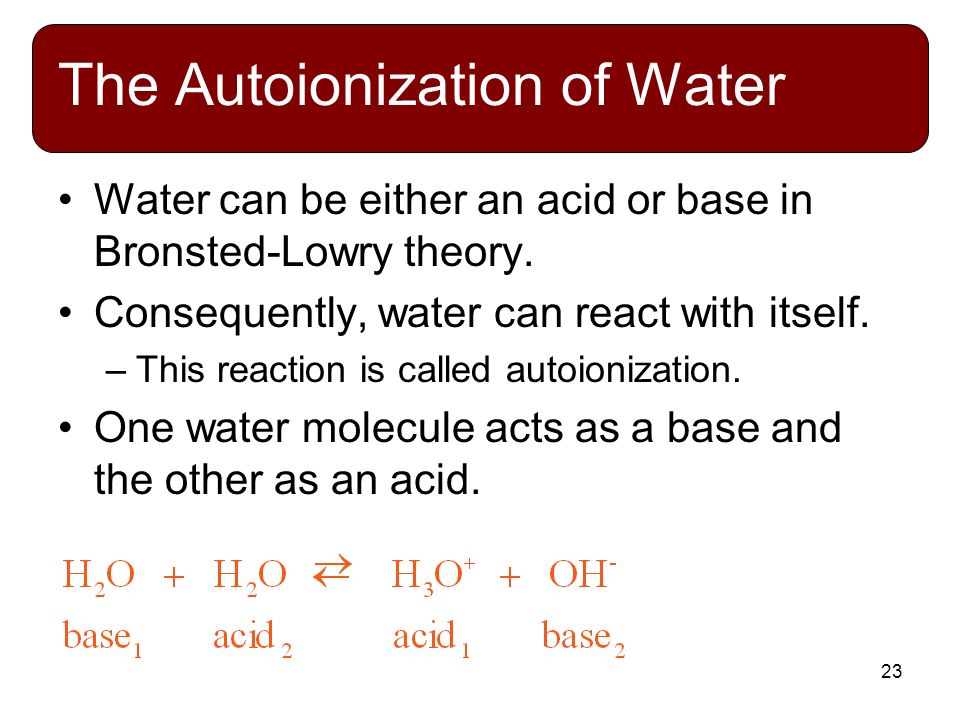 The Autoionization of Water

• Water can be either an acid or base in Bronsted-Lowry theory.

• Consequently, water can react with itself.

– This reaction is called autoionization.

• One water molecule acts as a base and the other as an acid.

$H_2O + H_2O \rightleftarrows H_3O^+ + OH^-$

$base_1$ $acid_2$ $acid_1$ $base_2$

23